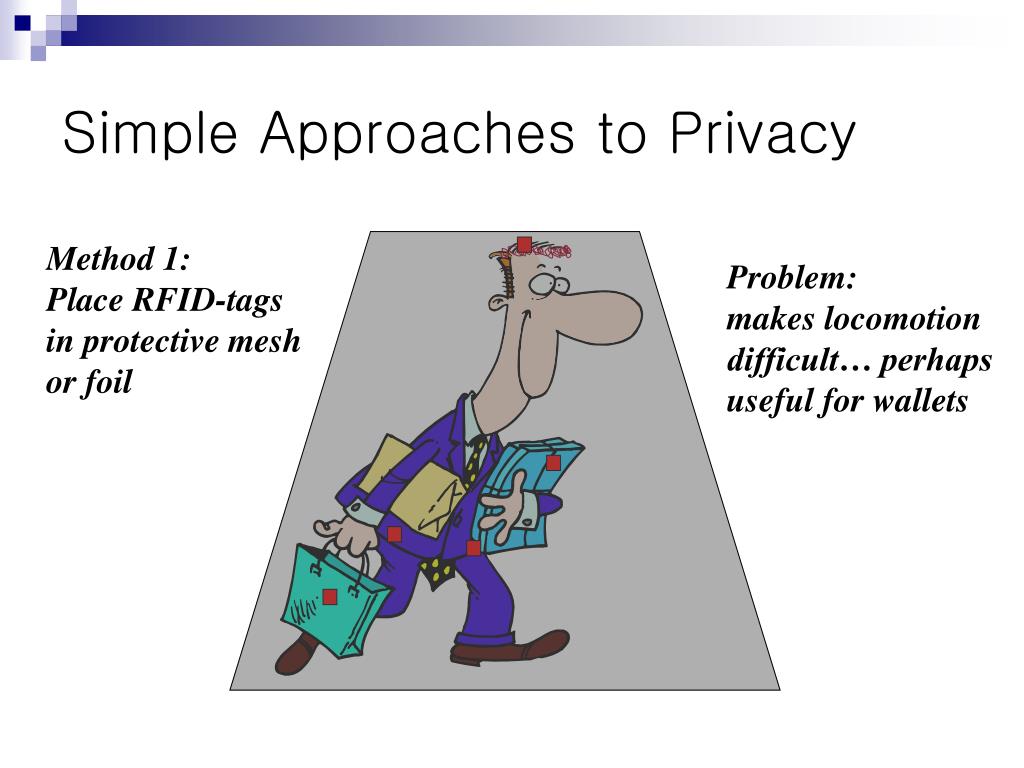 Simple Approaches to Privacy

Method 1:
Place RFID-tags in protective mesh or foil

Problem:
makes locomotion difficult… perhaps useful for wallets